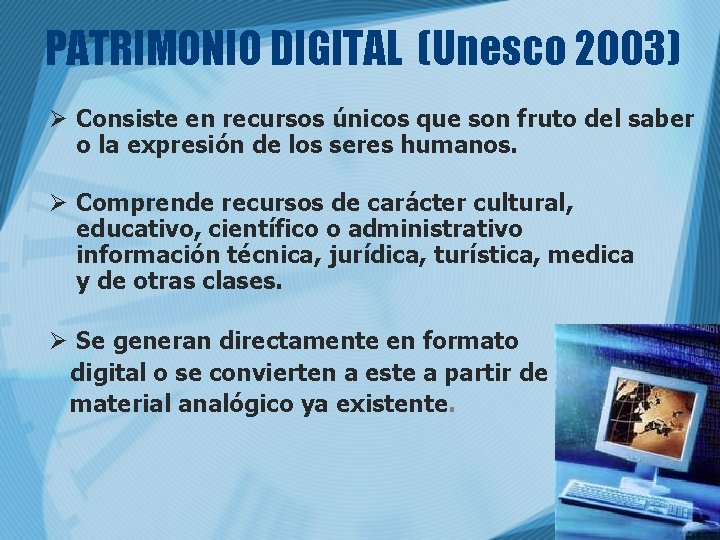 PATRIMONIO DIGITAL (Unesco 2003)

➢ Consiste en recursos únicos que son fruto del saber o la expresión de los seres humanos.

➢ Comprende recursos de carácter cultural, educativo, científico o administrativo información técnica, jurídica, turística, medica y de otras clases.

➢ Se generan directamente en formato digital o se convierten a este a partir de material analógico ya existente.